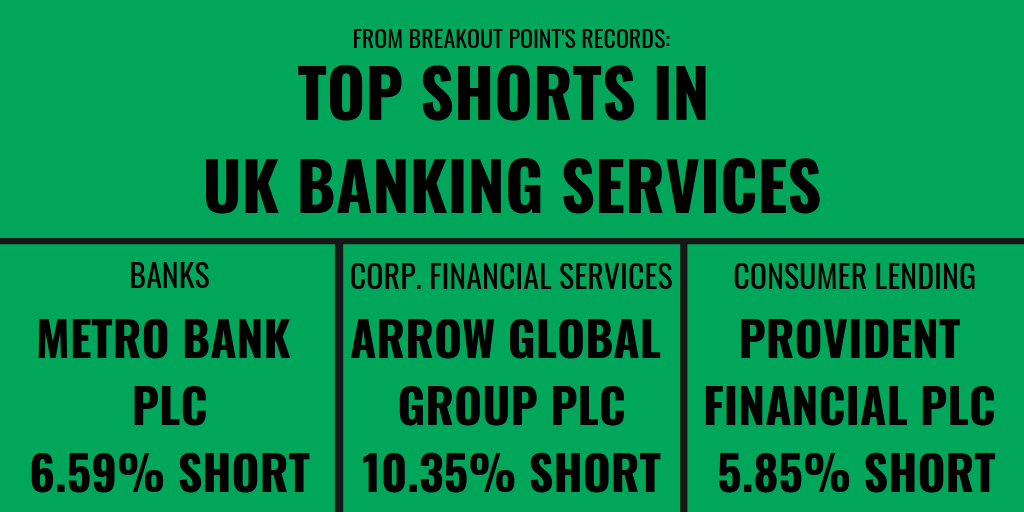 FROM BREAKOUT POINT'S RECORDS:
TOP SHORTS IN UK BANKING SERVICES

BANKS
METRO BANK PLC
6.59% SHORT

CORP. FINANCIAL SERVICES
ARROW GLOBAL GROUP PLC
10.35% SHORT

CONSUMER LENDING
PROVIDENT FINANCIAL PLC
5.85% SHORT